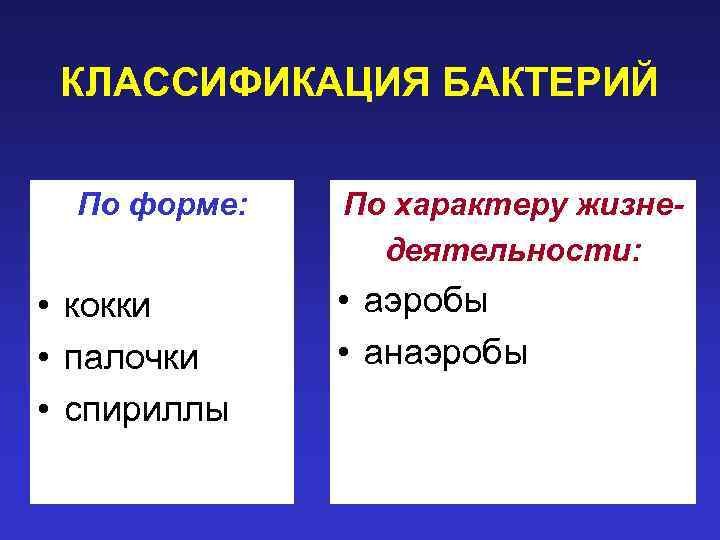 КЛАССИФИКАЦИЯ БАКТЕРИЙ

По форме:

• кокки
• палочки
• спириллы

По характеру жизнедеятельности:

• аэробы
• анаэробы